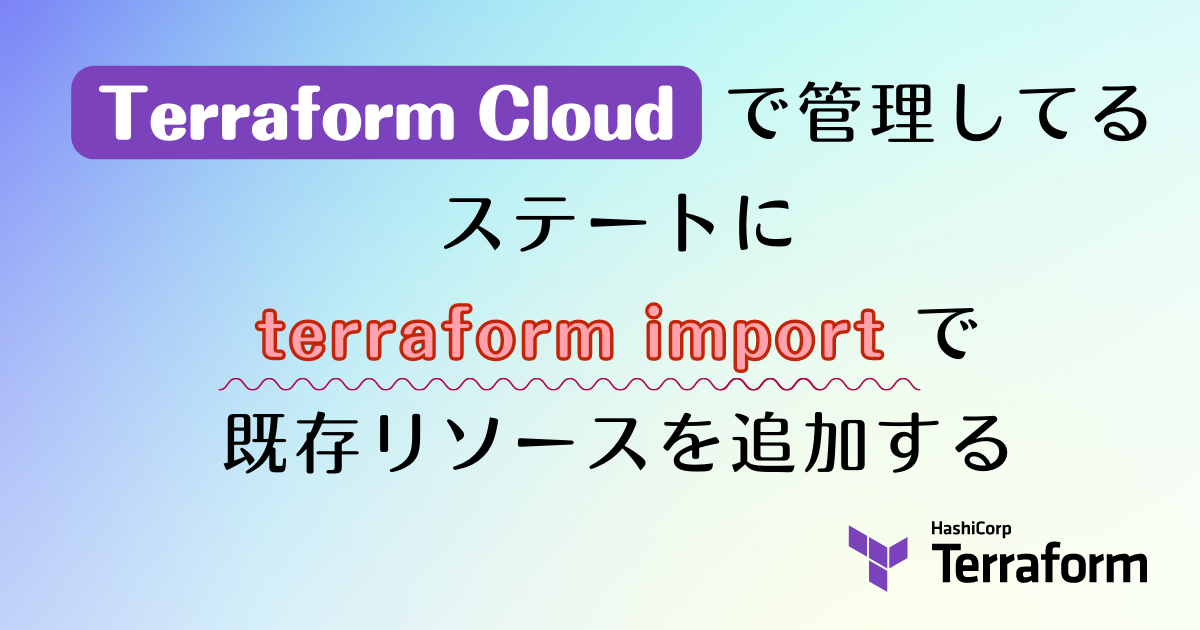 Terraform Cloud で管理してる
ステートに
terraform import で
既存リソースを追加する

HashiCorp
Terraform